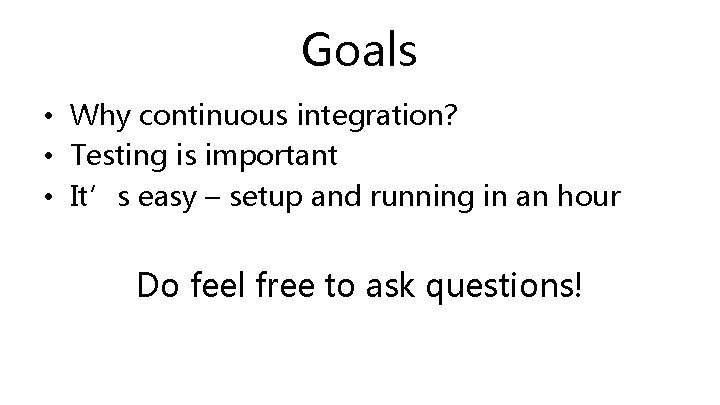 Goals

• Why continuous integration?
• Testing is important
• It’s easy – setup and running in an hour

Do feel free to ask questions!